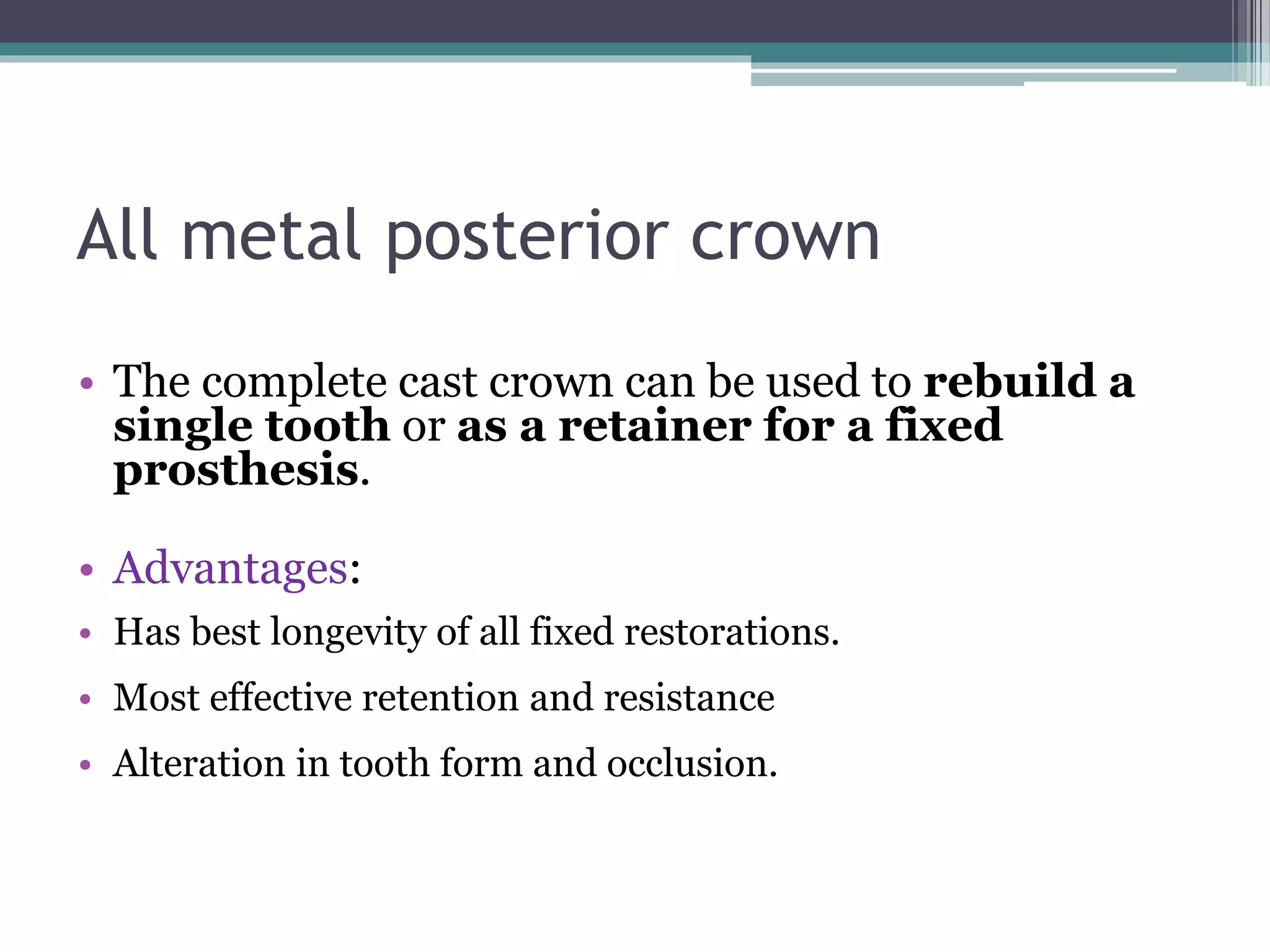 All metal posterior crown

• The complete cast crown can be used to rebuild a single tooth or as a retainer for a fixed prosthesis.

• Advantages:
• Has best longevity of all fixed restorations.
• Most effective retention and resistance
• Alteration in tooth form and occlusion.